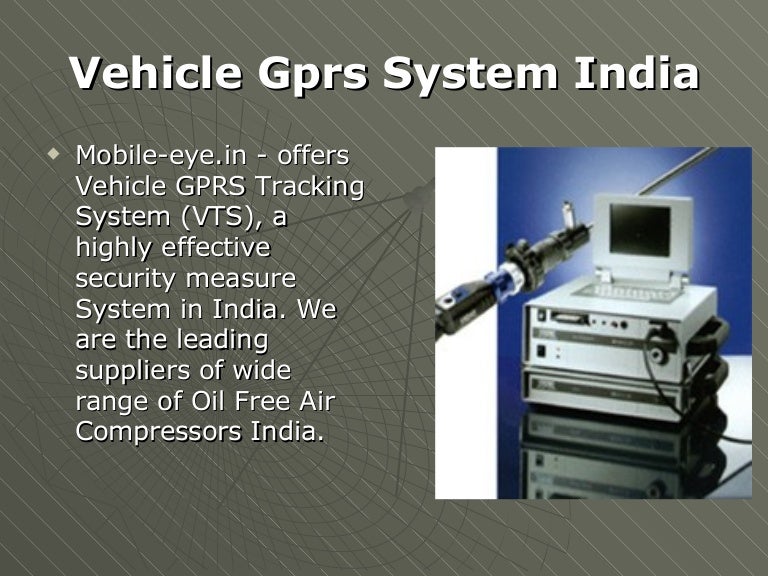 Vehicle Gprs System India

Mobile-eye.in - offers Vehicle GPRS Tracking System (VTS), a highly effective security measure System in India. We are the leading suppliers of wide range of Oil Free Air Compressors India.